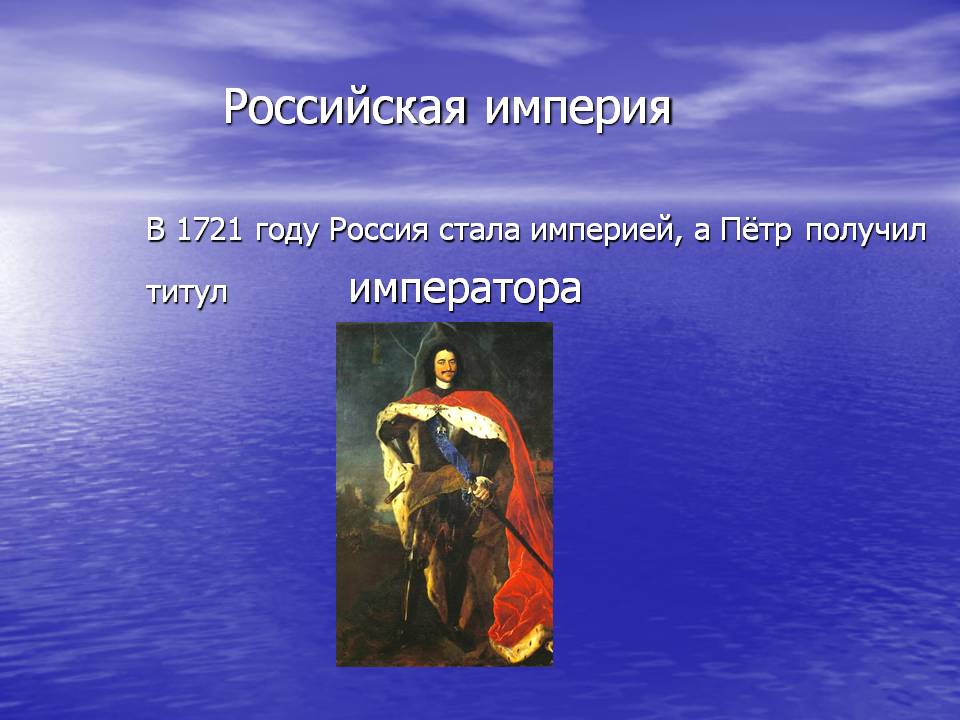 Российская империя

В 1721 году Россия стала империей, а Пётр получил титул императора